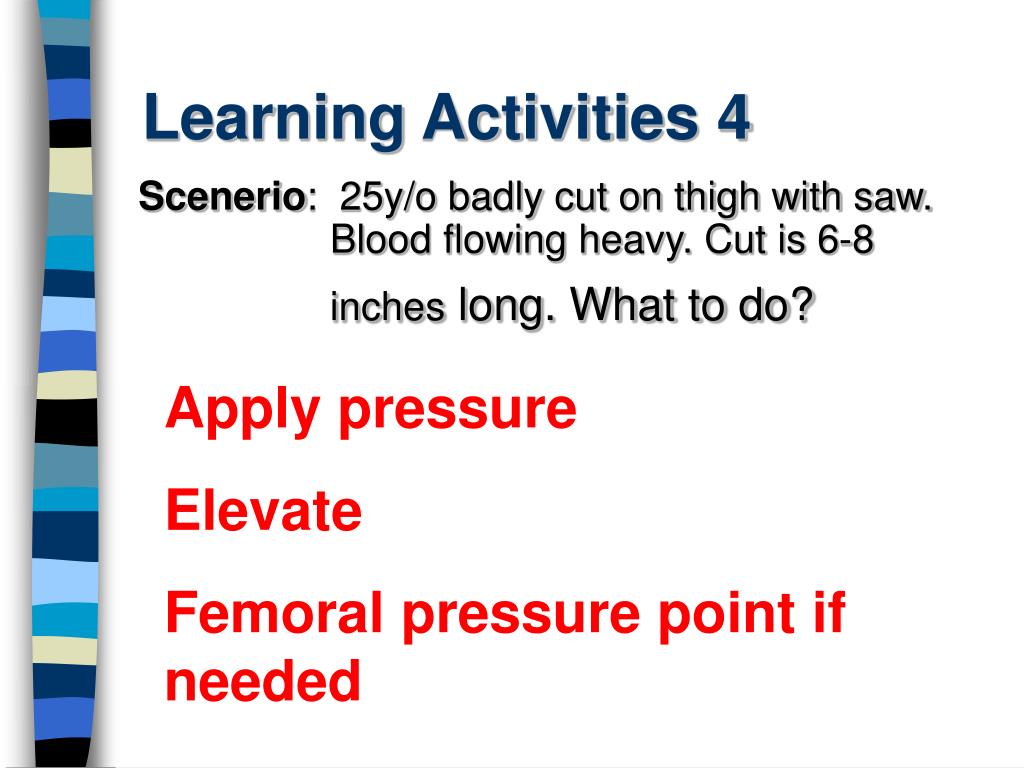 Learning Activities 4

Scenerio: 25y/o badly cut on thigh with saw. Blood flowing heavy. Cut is 6-8 inches long. What to do?

Apply pressure

Elevate

Femoral pressure point if needed